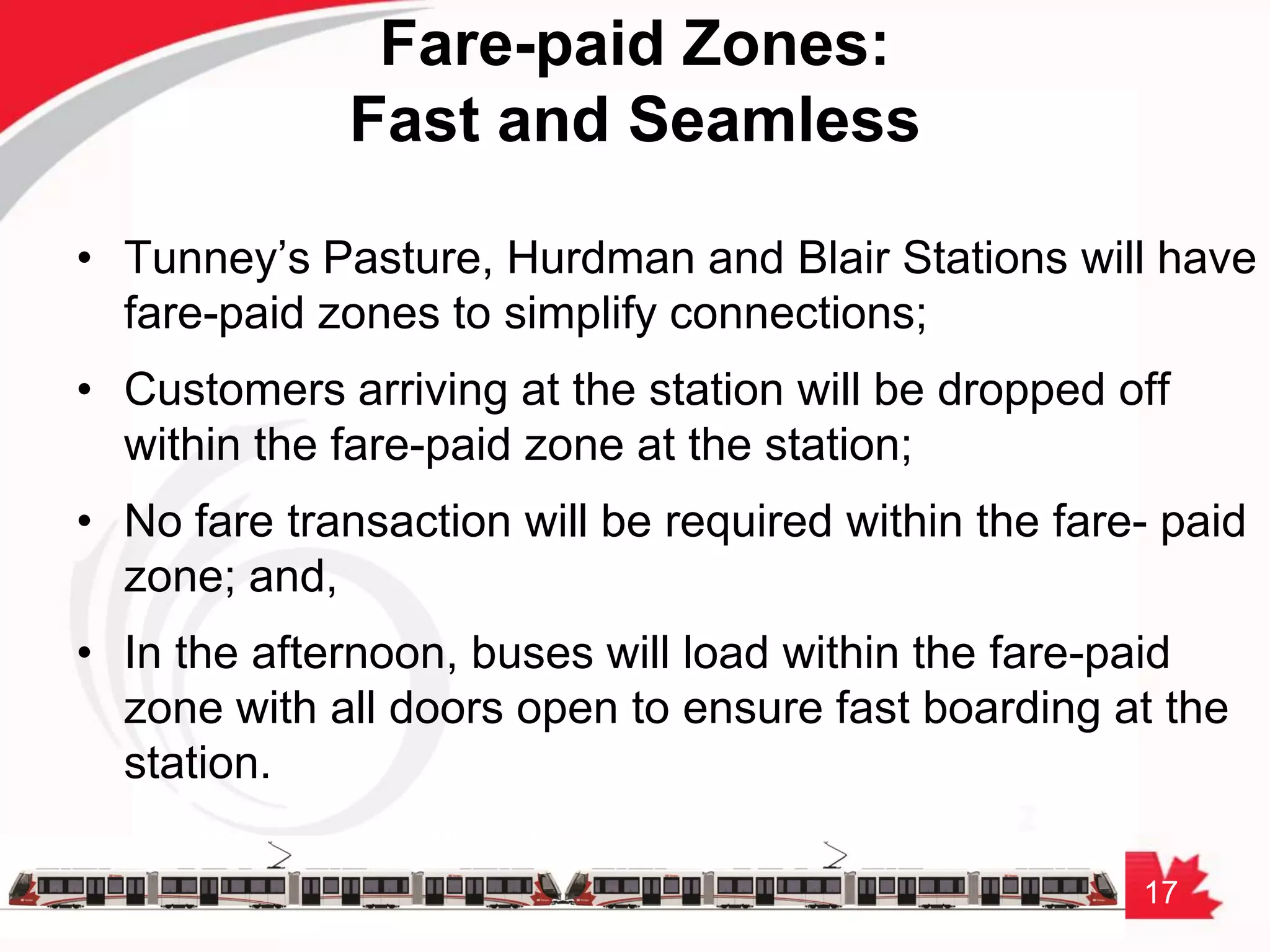 Fare-paid Zones:
Fast and Seamless

• Tunney's Pasture, Hurdman and Blair Stations will have fare-paid zones to simplify connections;

• Customers arriving at the station will be dropped off within the fare-paid zone at the station;

• No fare transaction will be required within the fare- paid zone; and,

• In the afternoon, buses will load within the fare-paid zone with all doors open to ensure fast boarding at the station.

17